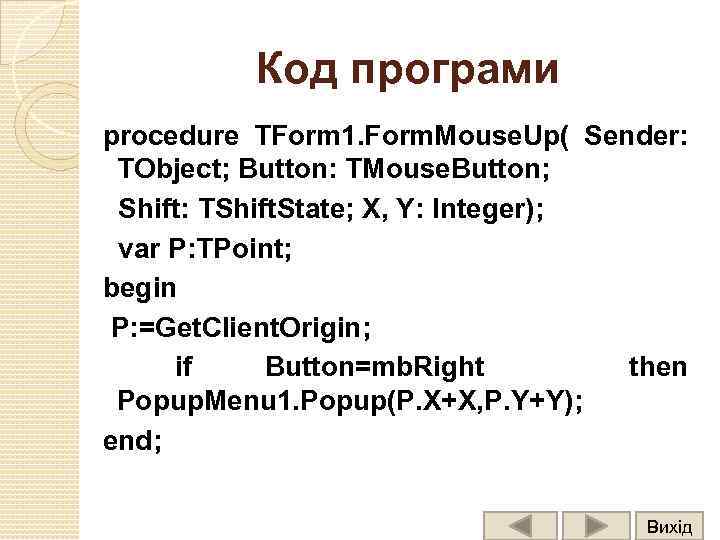 Код програми

procedure TForm1.FormMouseUp( Sender: TObject; Button: TMouseButton;
Shift: TShiftState; X, Y: Integer);
var P:TPoint;
begin
P:=GetClientOrigin;
if Button=mbRight then PopupMenu1.Popup(P.X+X,P.Y+Y);
end;

Вихід